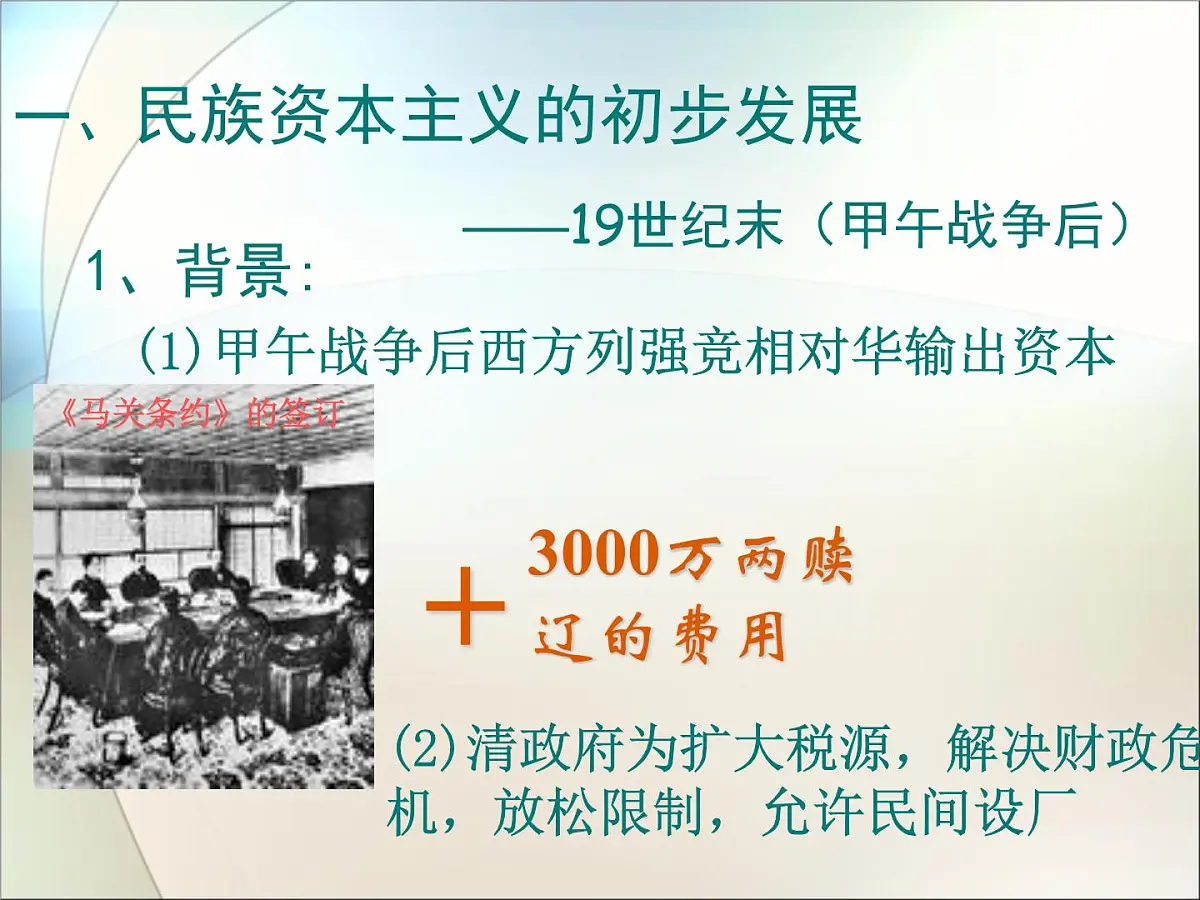 一、民族资本主义的初步发展

——19世纪末（甲午战争后）

1、背景:

(1)甲午战争后西方列强竞相对华输出资本

《马关条约》的签订

+ 3000万两赎辽的费用

(2)清政府为扩大税源，解决财政危机，放松限制，允许民间设厂